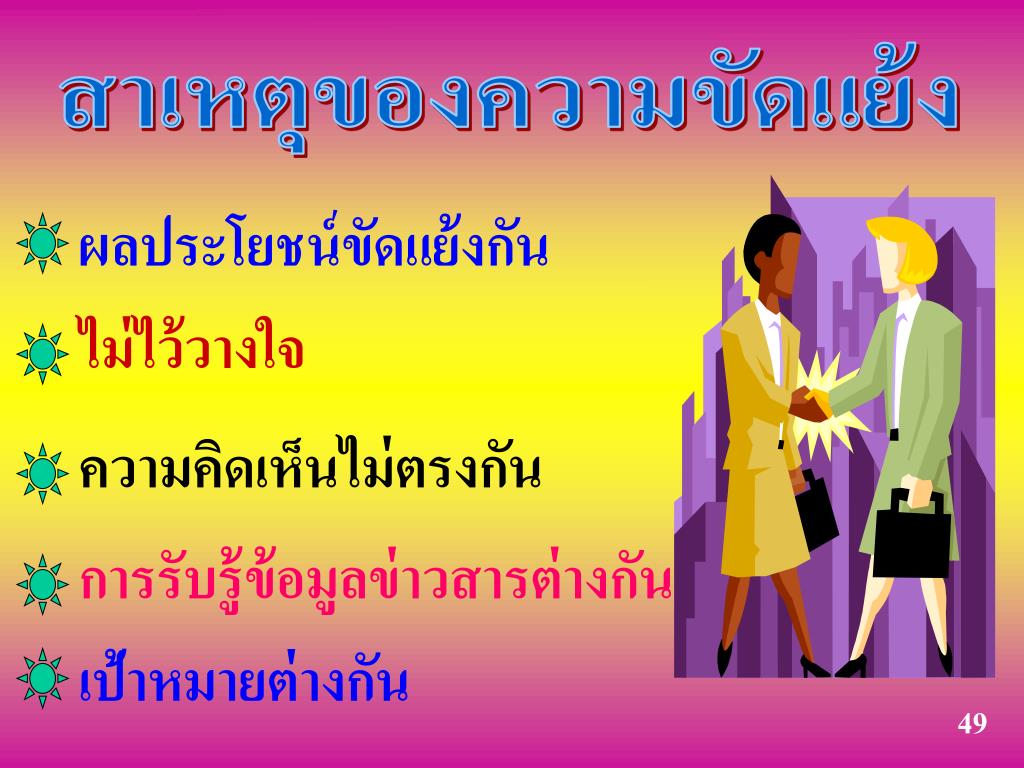 สาเหตุของความขัดแย้ง

ผลประโยชน์ขัดแย้งกัน

ไม่ไว้วางใจ

ความคิดเห็นไม่ตรงกัน

การรับรู้ข้อมูลข่าวสารต่างกัน

เป้าหมายต่างกัน

49